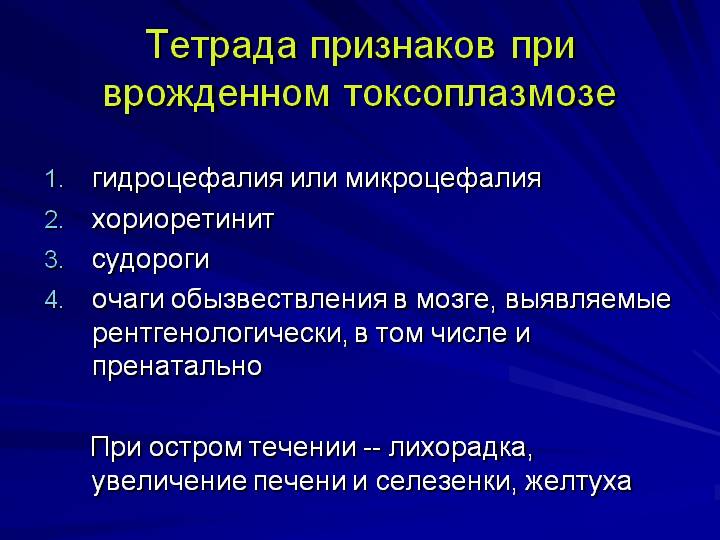 Тетрада признаков при врожденном токсоплазмозе

1. гидроцефалия или микроцефалия
2. хориоретинит
3. судороги
4. очаги обызвествления в мозге, выявляемые рентгенологически, в том числе и пренатально

При остром течении -- лихорадка, увеличение печени и селезенки, желтуха